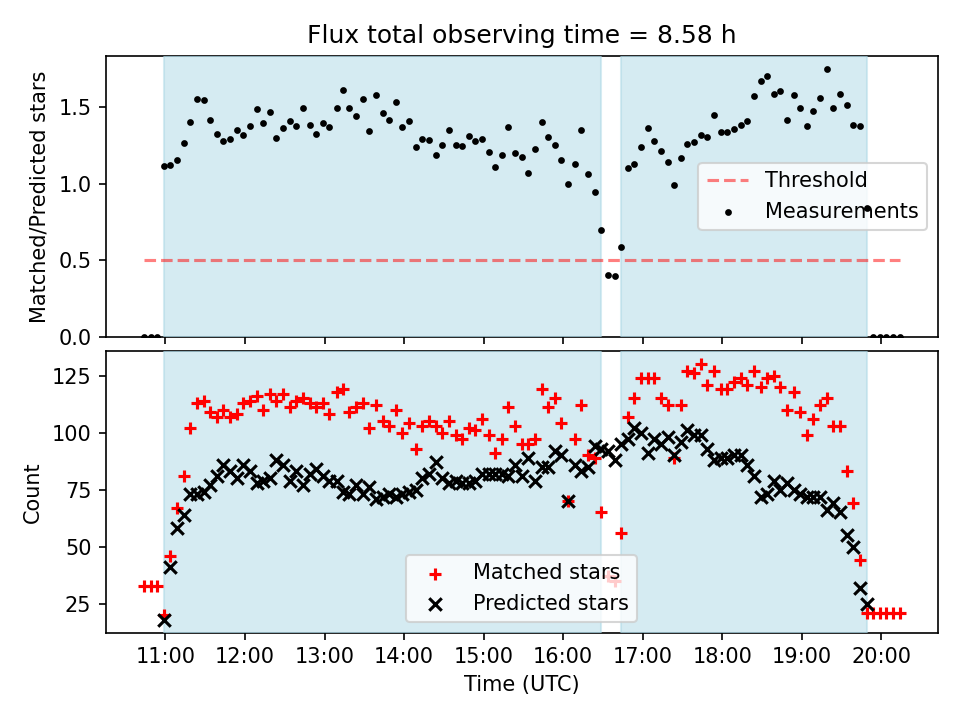 Flux total observing time = 8.58 h

Matched/Predicted stars

1.5
1.0
0.5
0.0

Threshold
Measurements

Count

125
100
75
50
25

Matched stars
Predicted stars

11:00
12:00
13:00
14:00
15:00
16:00
17:00
18:00
19:00
20:00

Time (UTC)